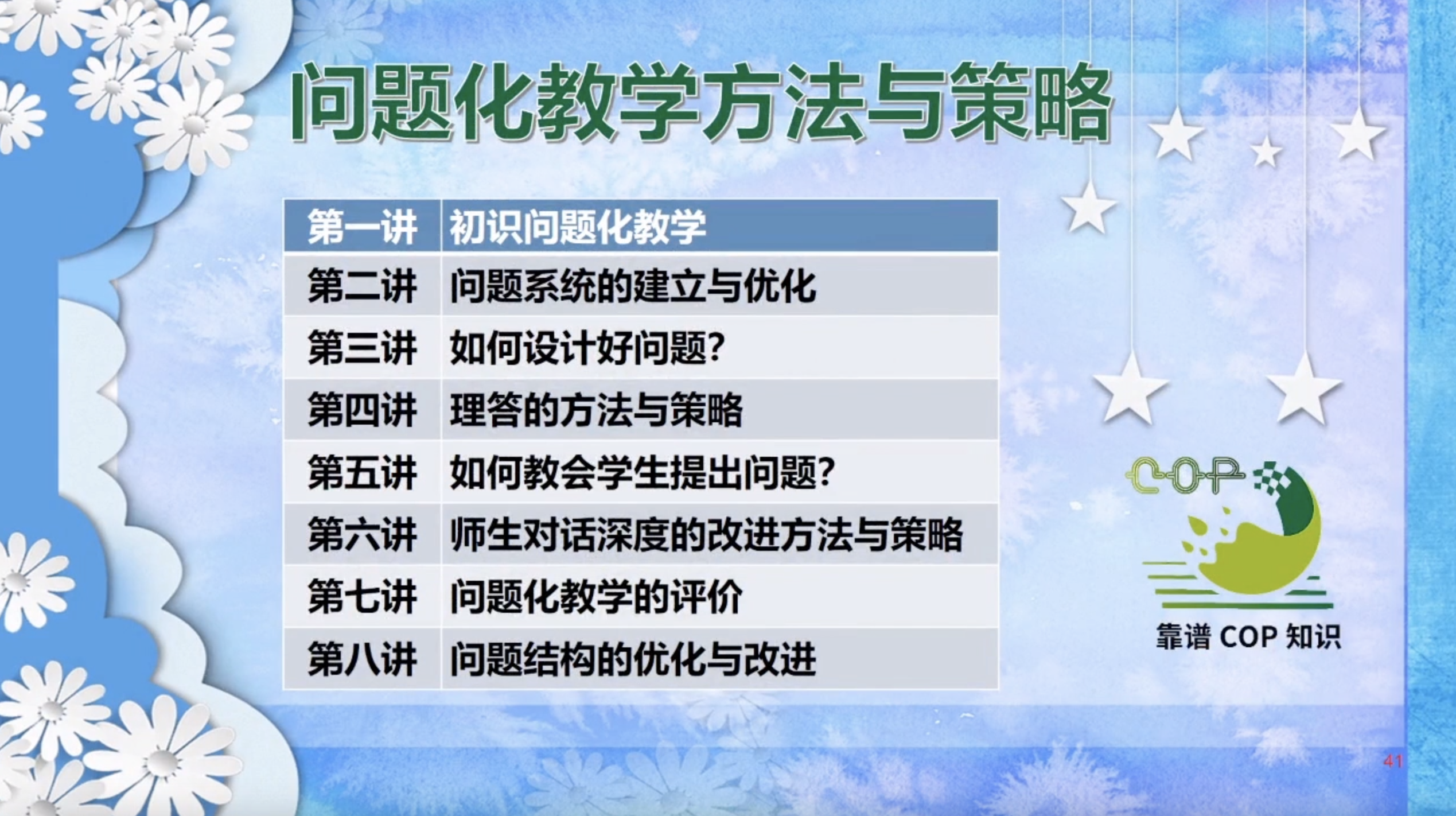 问题化教学方法与策略

| 第一讲 | 初识问题化教学 |
|---|---|
| 第二讲 | 问题系统的建立与优化 |
| 第三讲 | 如何设计好问题? |
| 第四讲 | 理答的方法与策略 |
| 第五讲 | 如何教会学生提出问题? |
| 第六讲 | 师生对话深度的改进方法与策略 |
| 第七讲 | 问题化教学的评价 |
| 第八讲 | 问题结构的优化与改进 |

COP
靠谱 COP 知识

41